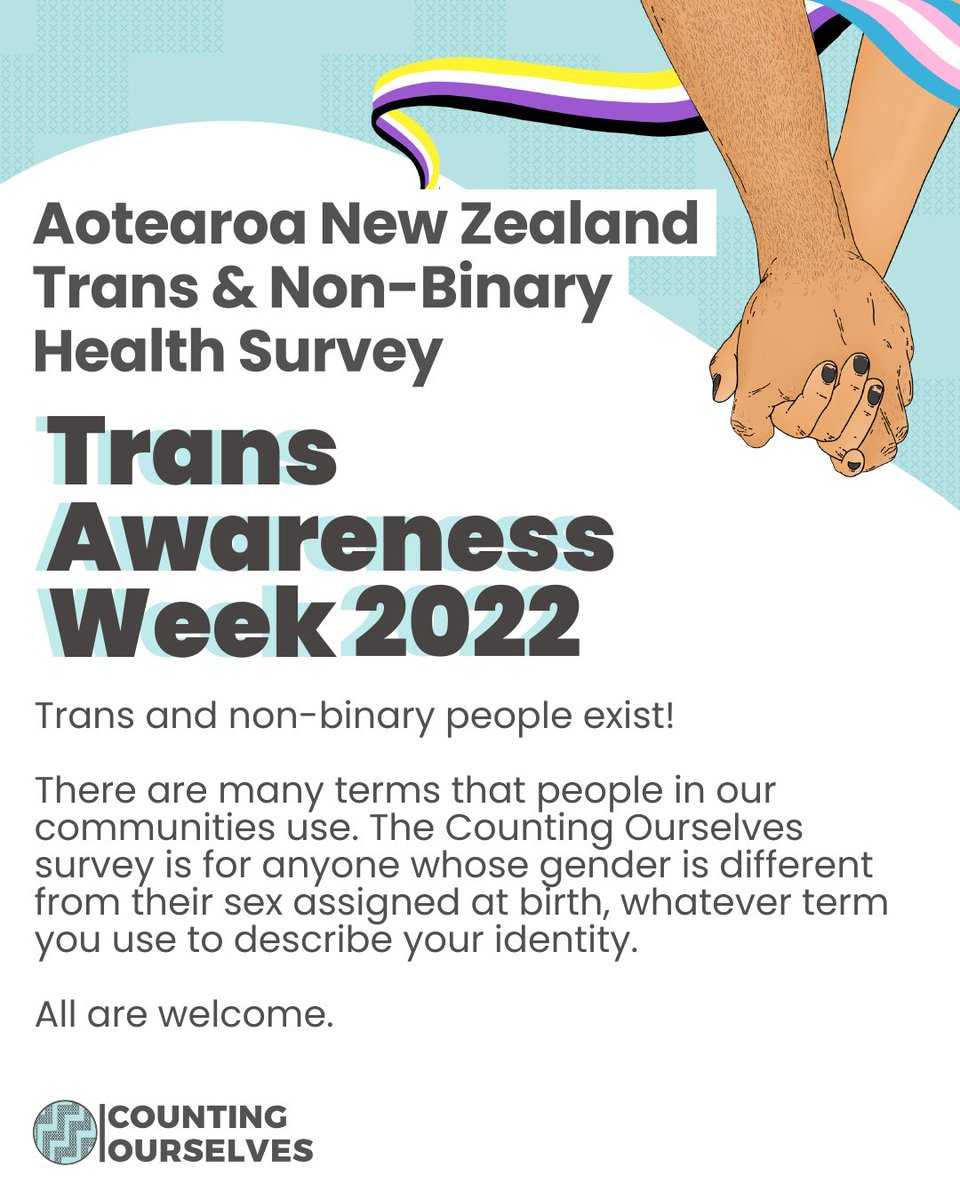 Aotearoa New Zealand Trans & Non-Binary Health Survey

Trans Awareness Week 2022

Trans and non-binary people exist!

There are many terms that people in our communities use. The Counting Ourselves survey is for anyone whose gender is different from their sex assigned at birth, whatever term you use to describe your identity.

All are welcome.

COUNTING OURSELVES